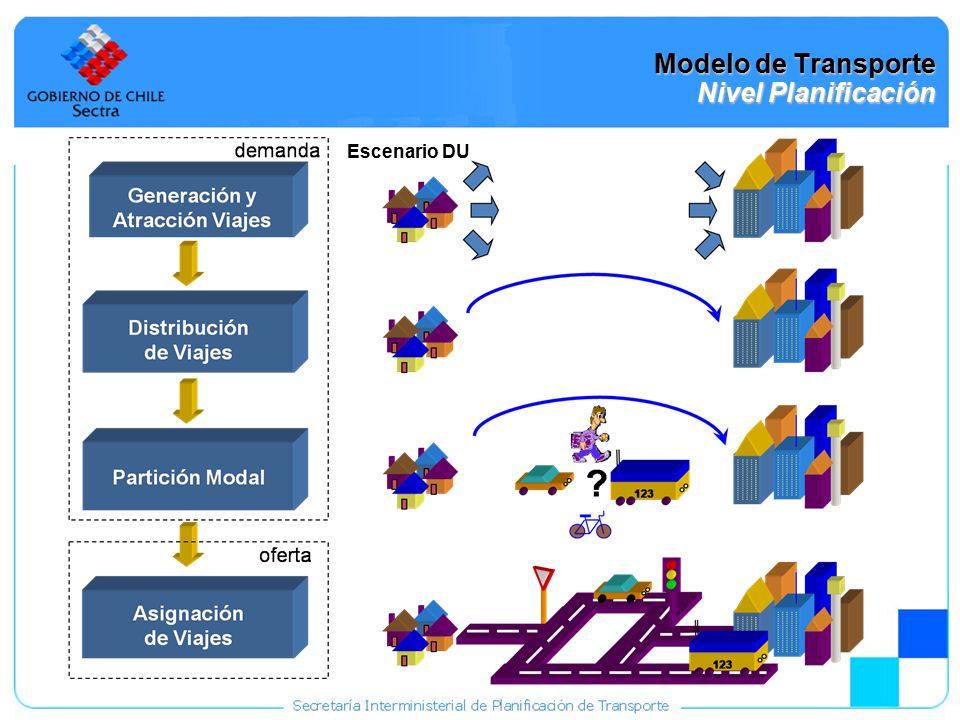 GOBIERNO DE CHILE
Sectra

Modelo de Transporte
Nivel Planificación

demanda

Generación y Atracción Viajes

Distribución de Viajes

Partición Modal

oferta

Asignación de Viajes

Escenario DU

?

123

123

Secretaría Interministerial de Planificación de Transporte